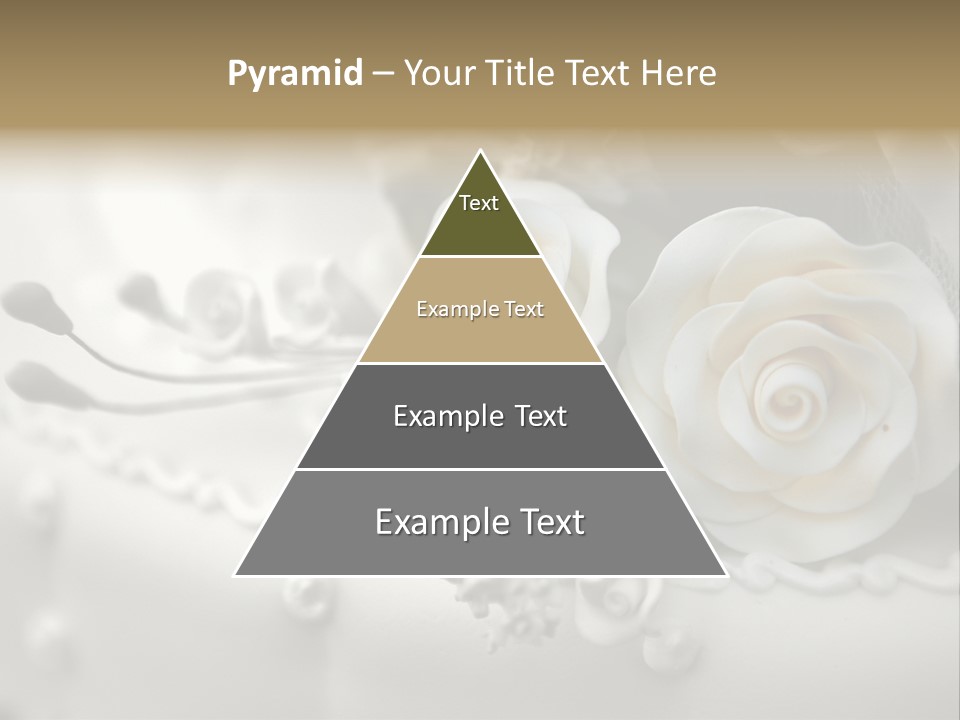 Pyramid – Your Title Text Here

Text

Example Text

Example Text

Example Text